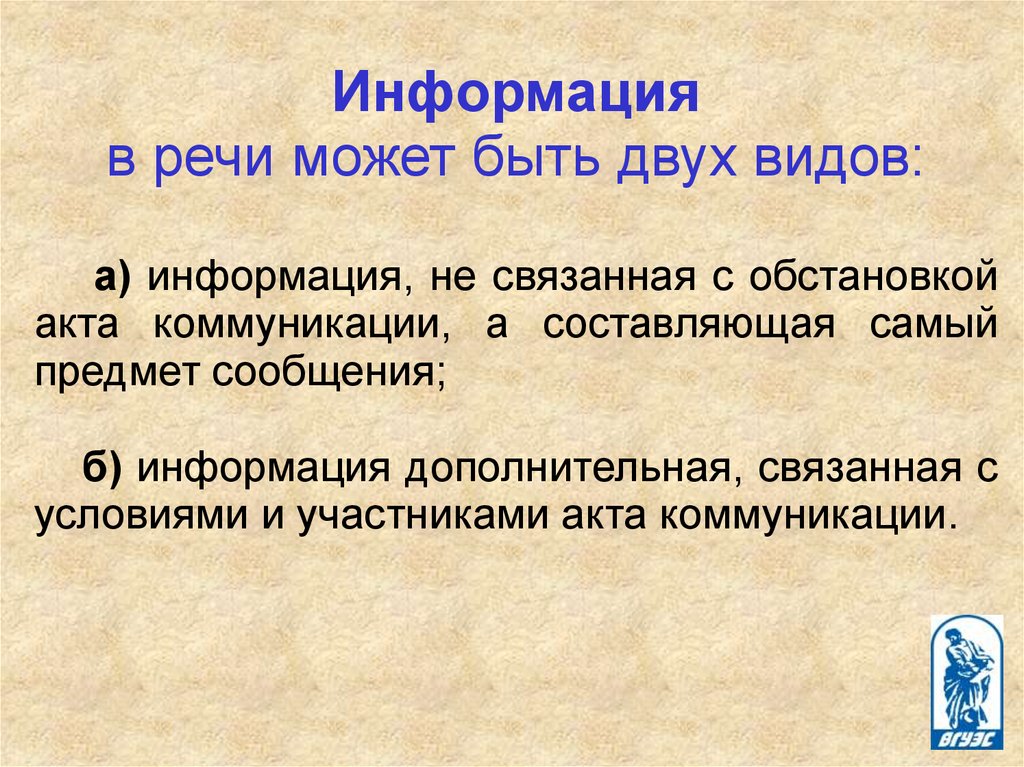 Информация
в речи может быть двух видов:

а) информация, не связанная с обстановкой акта коммуникации, а составляющая самый предмет сообщения;

б) информация дополнительная, связанная с условиями и участниками акта коммуникации.

ВГУЭС